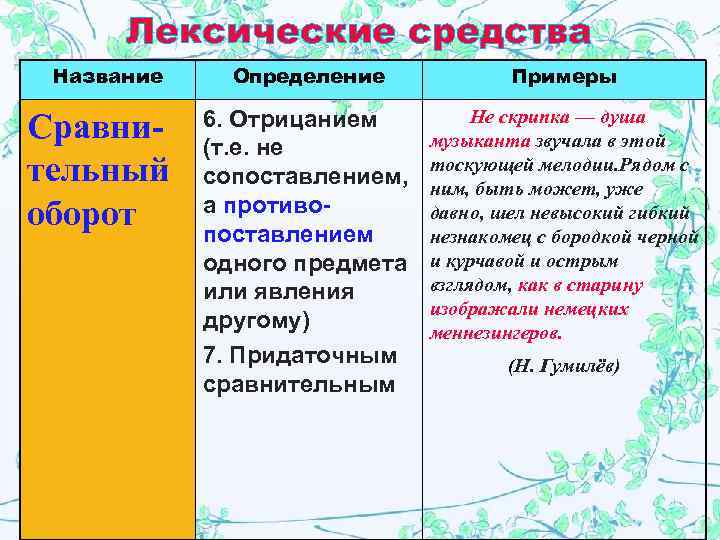 Лексические средства

| Название | Определение | Примеры |
|---|---|---|
| Сравнительный оборот | 6. Отрицанием (т.е. не сопоставлением, а противопоставлением одного предмета или явления другому) 7. Придаточным сравнительным | Не скрипка — душа музыканта звучала в этой тоскующей мелодии.Рядом с ним, быть может, уже давно, шел невысокий гибкий незнакомец с бородкой черной и курчавой и острым взглядом, как в старину изображали немецких меннезингеров. (Н. Гумилёв) |